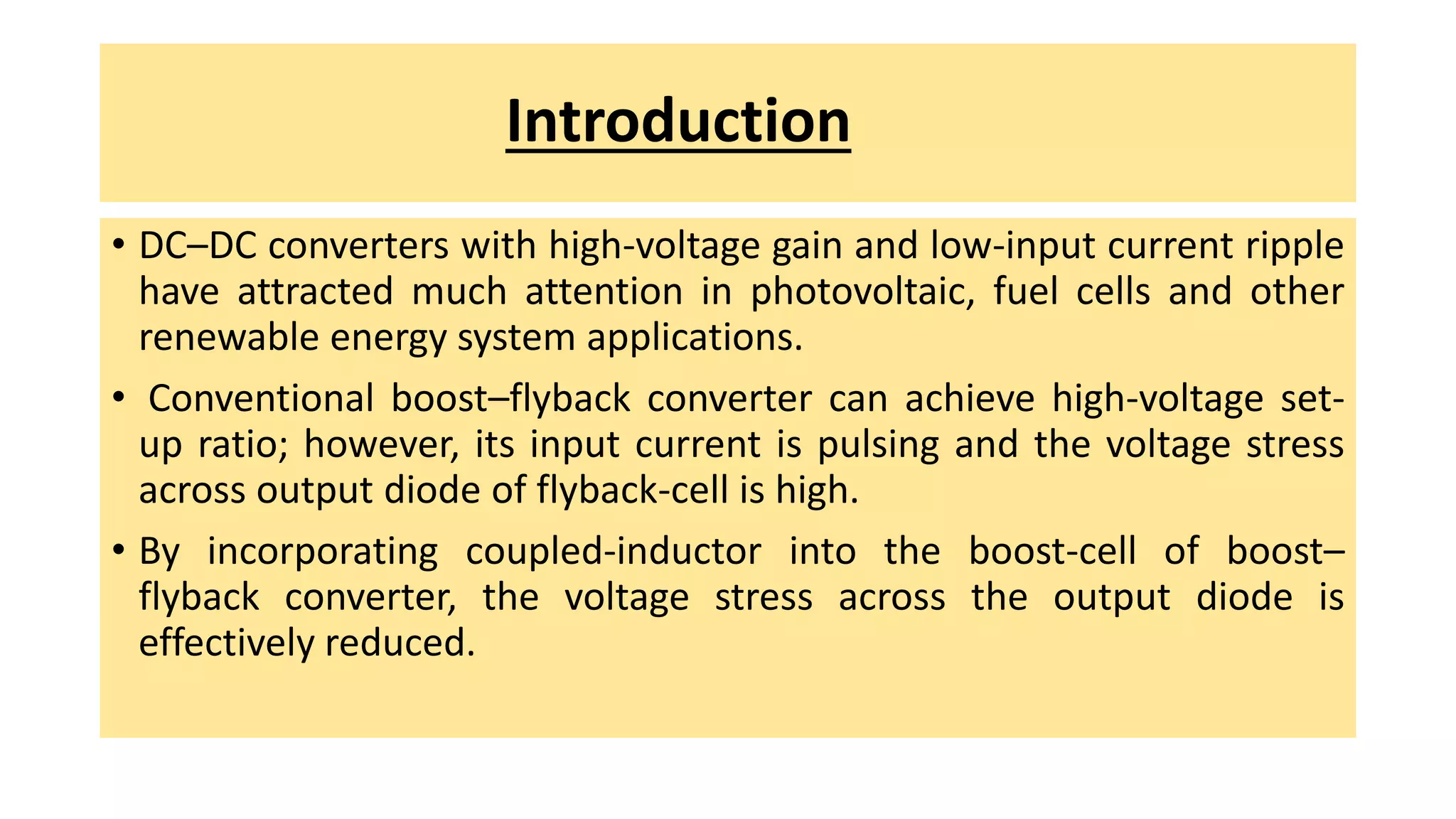 Introduction

• DC–DC converters with high-voltage gain and low-input current ripple have attracted much attention in photovoltaic, fuel cells and other renewable energy system applications.

• Conventional boost–flyback converter can achieve high-voltage set-up ratio; however, its input current is pulsing and the voltage stress across output diode of flyback-cell is high.

• By incorporating coupled-inductor into the boost-cell of boost–flyback converter, the voltage stress across the output diode is effectively reduced.